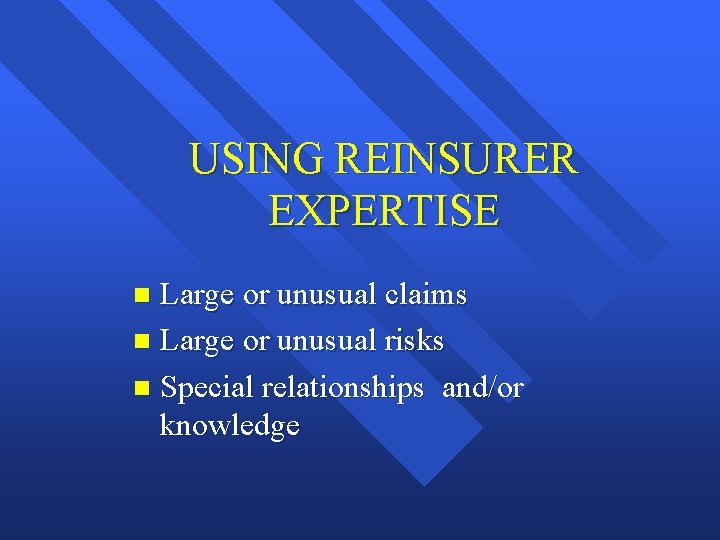 USING REINSURER EXPERTISE

- Large or unusual claims
- Large or unusual risks
- Special relationships and/or knowledge